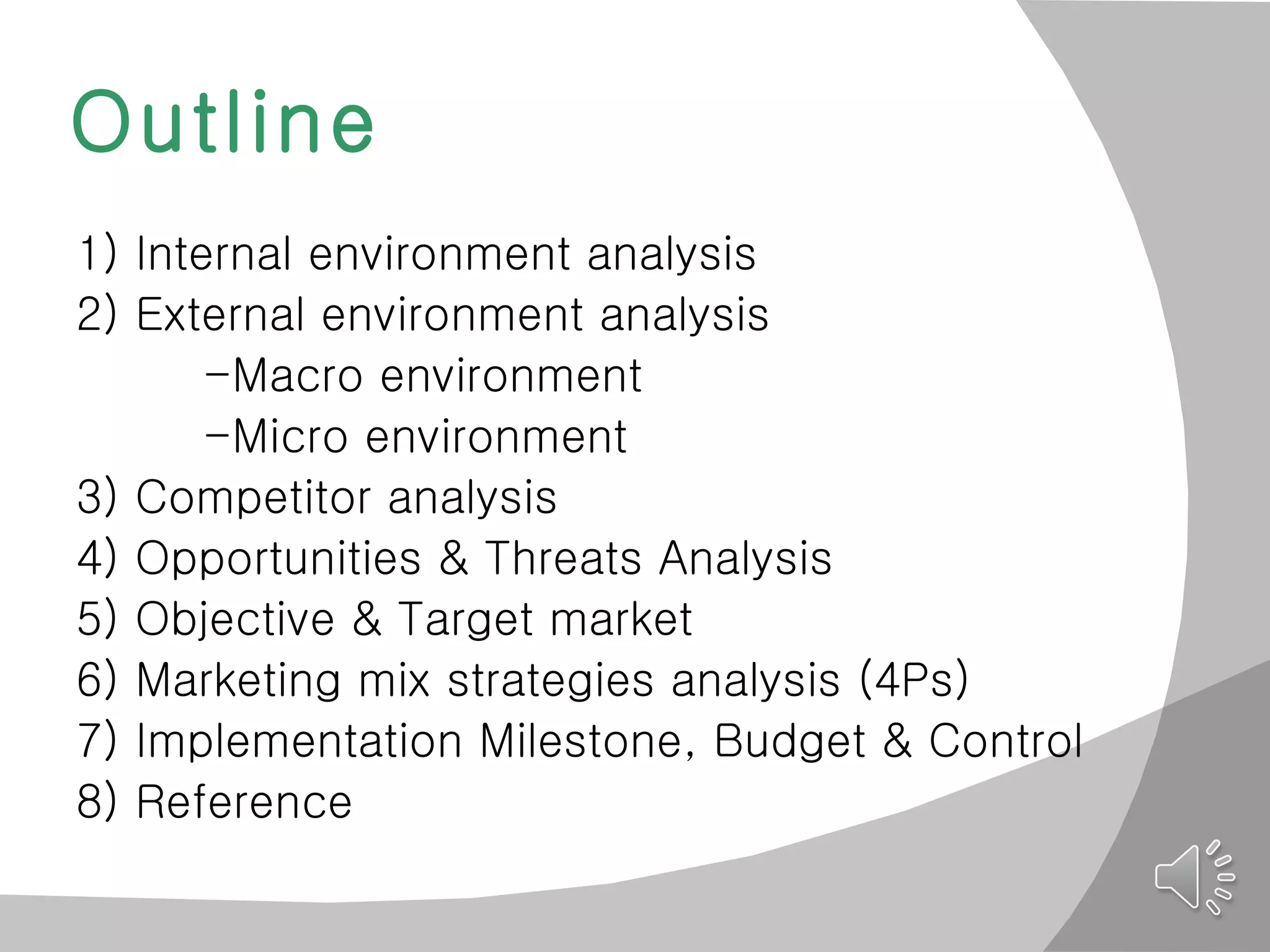 Outline

1) Internal environment analysis
2) External environment analysis
-Macro environment
-Micro environment
3) Competitor analysis
4) Opportunities & Threats Analysis
5) Objective & Target market
6) Marketing mix strategies analysis (4Ps)
7) Implementation Milestone, Budget & Control
8) Reference